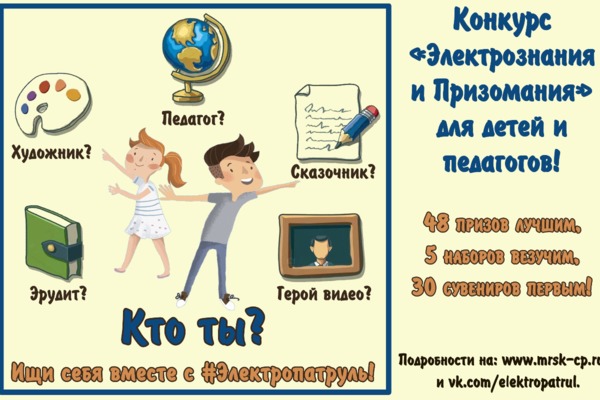 Педагог?

Художник?

Сказочник?

Эрудит?

Герой видео?

Кто ты?

Ищи себя вместе с #Электропатруль!

Конкурс «Электрознания и Призомания» для детей и педагогов!

48 призов лучшим, 5 наборов везучим, 30 сувениров первым!

Подробности на: www.mrsk-cp.ru и vk.com/elektropatrul.